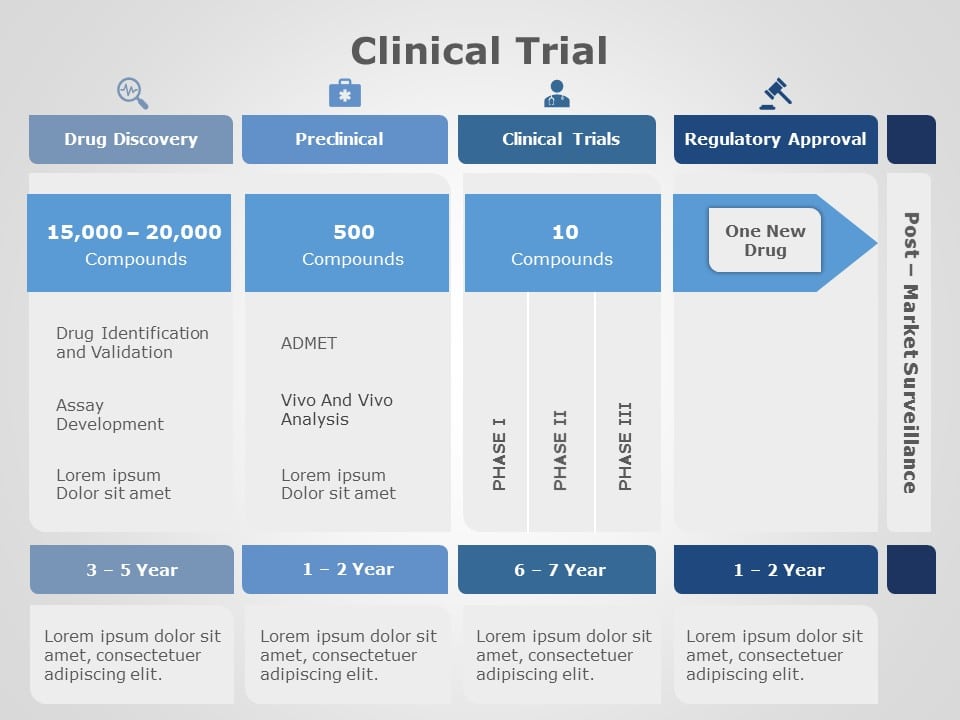 Clinical Trial

Drug Discovery

15,000 – 20,000
Compounds

Drug Identification and Validation

Assay Development

Lorem ipsum Dolor sit amet

3 – 5 Year

Lorem ipsum dolor sit amet, consectetuer adipiscing elit.

Preclinical

500
Compounds

ADMET

Vivo And Vivo Analysis

Lorem ipsum Dolor sit amet

1 – 2 Year

Lorem ipsum dolor sit amet, consectetuer adipiscing elit.

Clinical Trials

10
Compounds

PHASE I

PHASE II

PHASE III

6 – 7 Year

Lorem ipsum dolor sit amet, consectetuer adipiscing elit.

Regulatory Approval

One New Drug

1 – 2 Year

Lorem ipsum dolor sit amet, consectetuer adipiscing elit.

Post – Market Surveillance